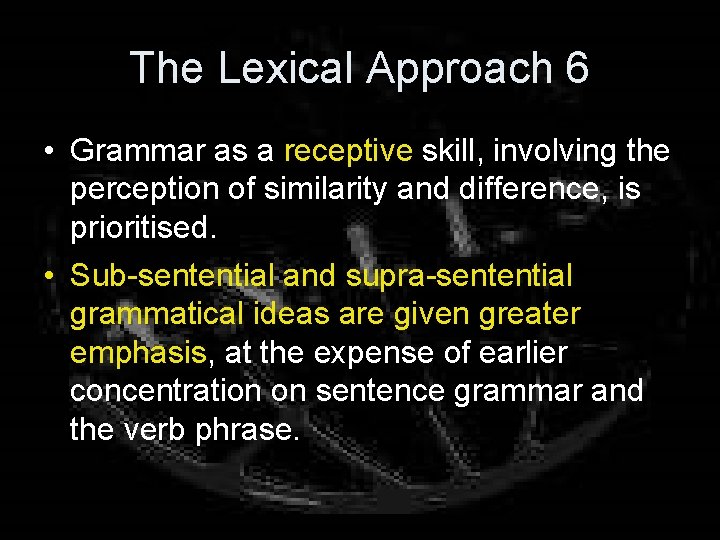 The Lexical Approach 6

• Grammar as a receptive skill, involving the perception of similarity and difference, is prioritised.

• Sub-sentential and supra-sentential grammatical ideas are given greater emphasis, at the expense of earlier concentration on sentence grammar and the verb phrase.